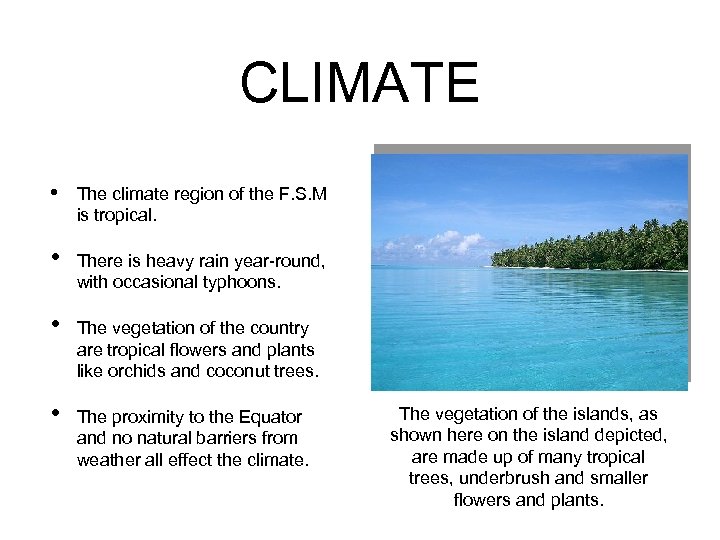 CLIMATE

• The climate region of the F.S.M is tropical.

• There is heavy rain year-round, with occasional typhoons.

• The vegetation of the country are tropical flowers and plants like orchids and coconut trees.

• The proximity to the Equator and no natural barriers from weather all effect the climate.

The vegetation of the islands, as shown here on the island depicted, are made up of many tropical trees, underbrush and smaller flowers and plants.